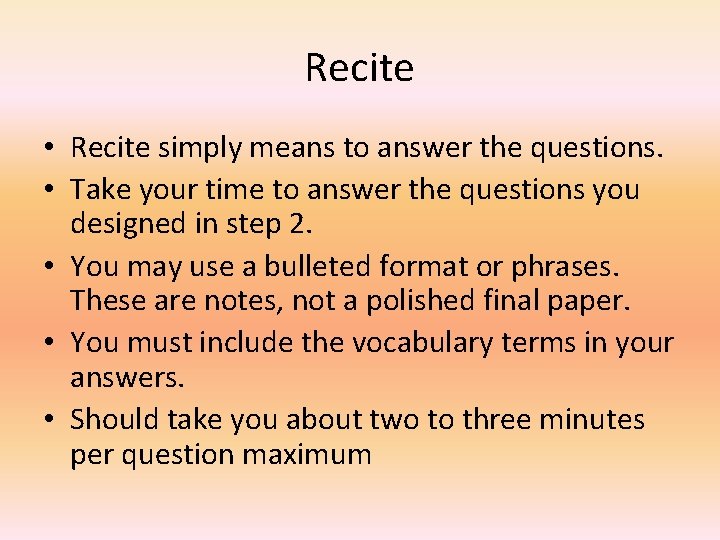 Recite

• Recite simply means to answer the questions.
• Take your time to answer the questions you designed in step 2.
• You may use a bulleted format or phrases. These are notes, not a polished final paper.
• You must include the vocabulary terms in your answers.
• Should take you about two to three minutes per question maximum